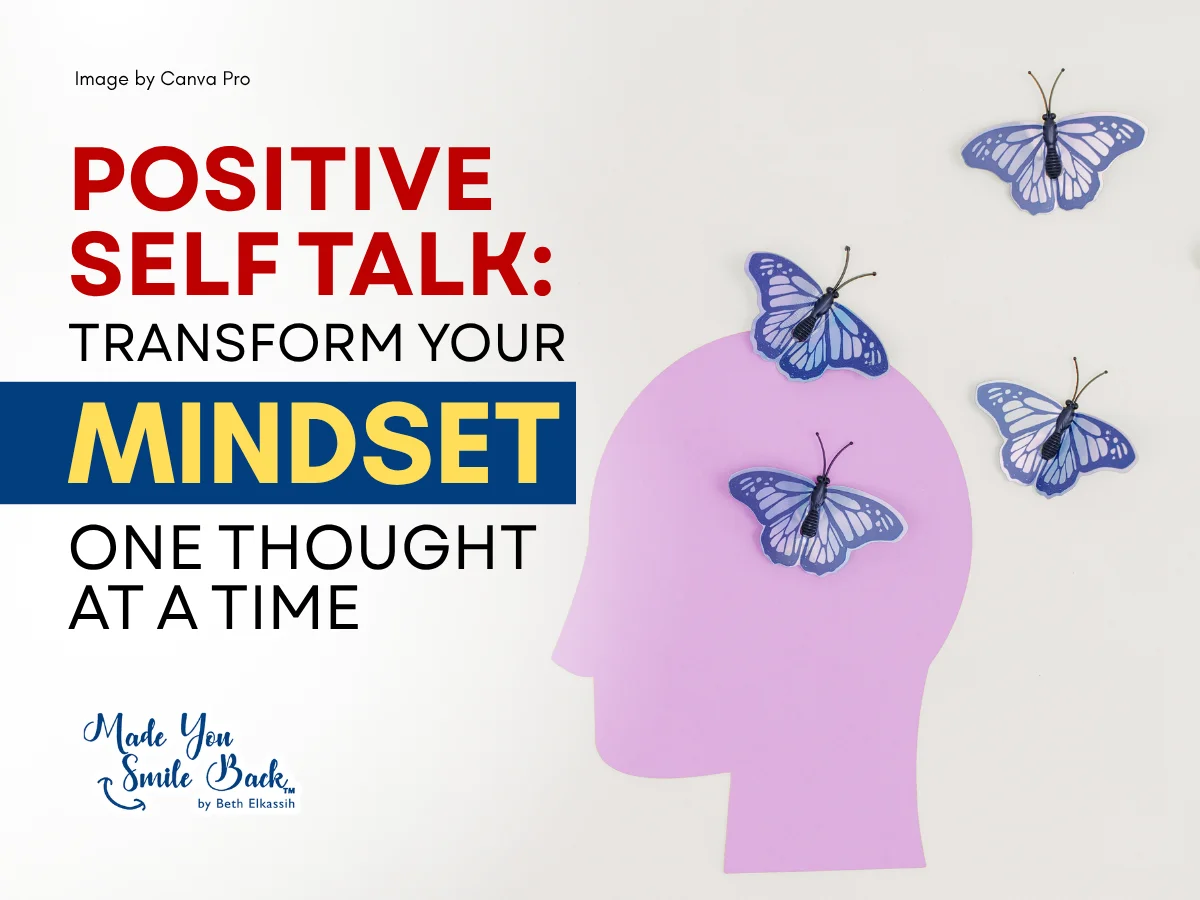 Image by Canva Pro

POSITIVE SELF TALK: TRANSFORM YOUR MINDSET ONE THOUGHT AT A TIME

Made You Smile Back™
by Beth Elkassih